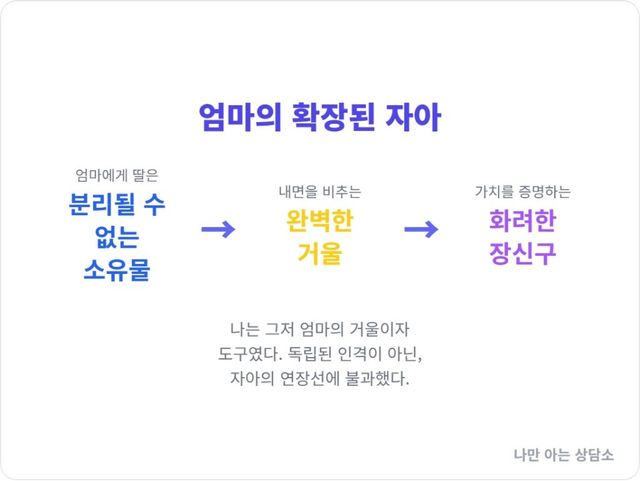 엄마의 확장된 자아

엄마에게 딸은
분리될 수 없는 소유물

→

내면을 비추는
완벽한 거울

→

가치를 증명하는
화려한 장신구

나는 그저 엄마의 거울이자 도구였다. 독립된 인격이 아닌, 자아의 연장선에 불과했다.

나만 아는 상담소